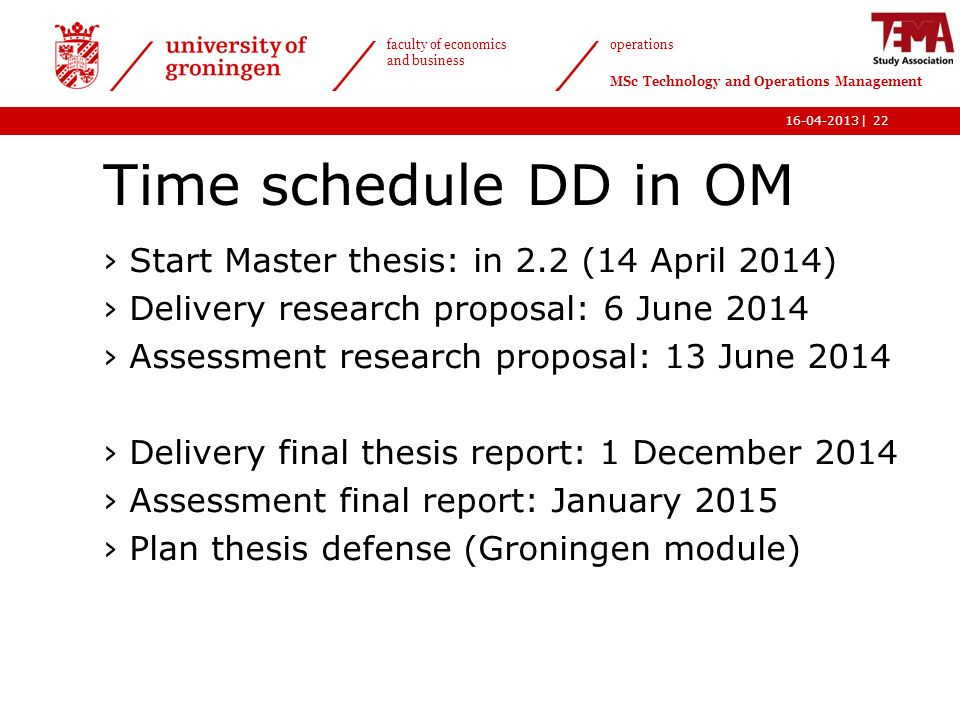 university of groningen

faculty of economics and business

operations

MSc Technology and Operations Management

TEMA Study Association

16-04-2013 | 22

Time schedule DD in OM

› Start Master thesis: in 2.2 (14 April 2014)
› Delivery research proposal: 6 June 2014
› Assessment research proposal: 13 June 2014

› Delivery final thesis report: 1 December 2014
› Assessment final report: January 2015
› Plan thesis defense (Groningen module)